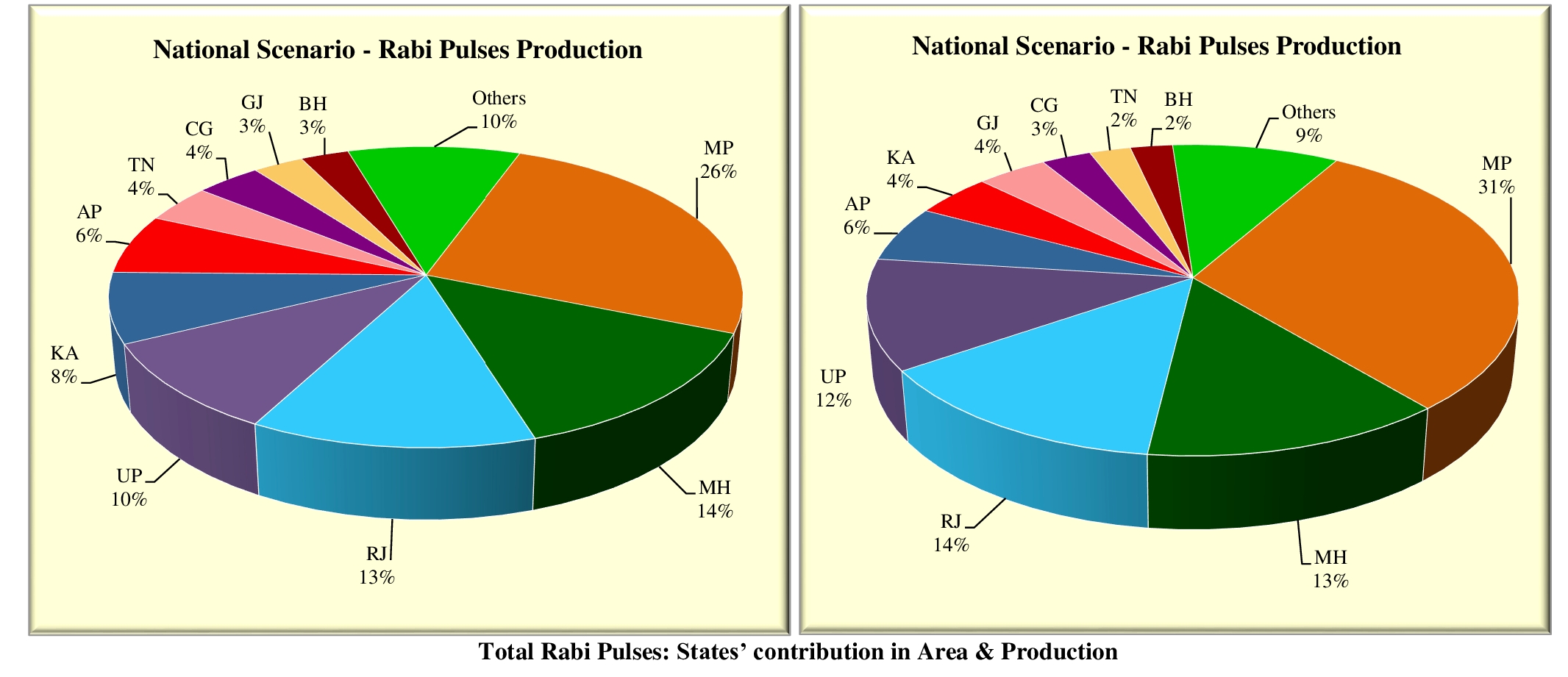 National Scenario - Rabi Pulses Production

Others 10%
MP 26%
MH 14%
RJ 13%
UP 10%
KA 8%
AP 6%
TN 4%
CG 4%
GJ 3%
BH 3%

National Scenario - Rabi Pulses Production

Others 9%
MP 31%
MH 13%
RJ 14%
UP 12%
AP 6%
KA 4%
GJ 4%
CG 3%
TN 2%
BH 2%

Total Rabi Pulses: States' contribution in Area & Production